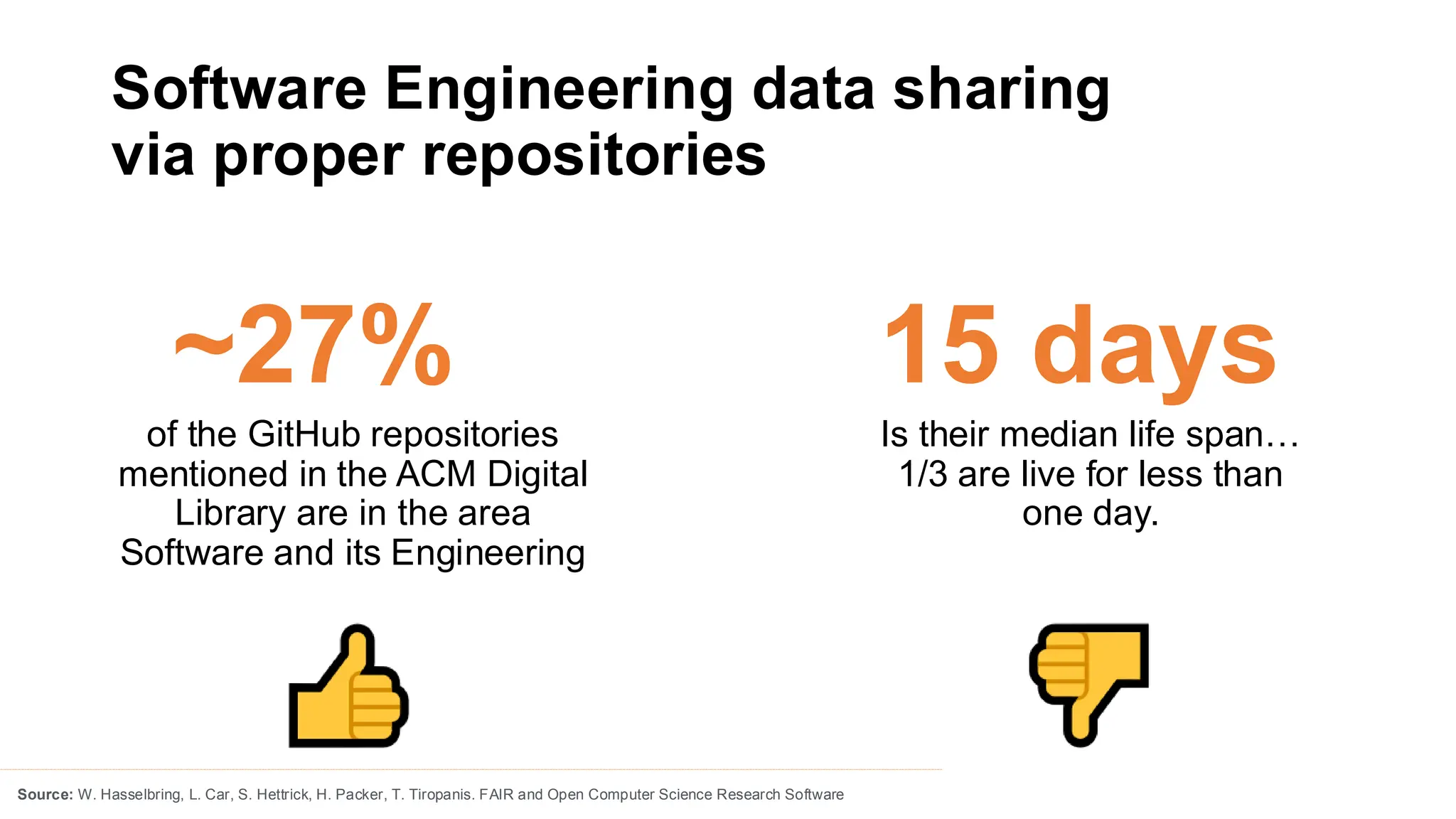 Software Engineering data sharing via proper repositories

~27%

of the GitHub repositories mentioned in the ACM Digital Library are in the area Software and its Engineering

15 days

Is their median life span… 1/3 are live for less than one day.

Source: W. Hasselbring, L. Car, S. Hettrick, H. Packer, T. Tiropanis. FAIR and Open Computer Science Research Software